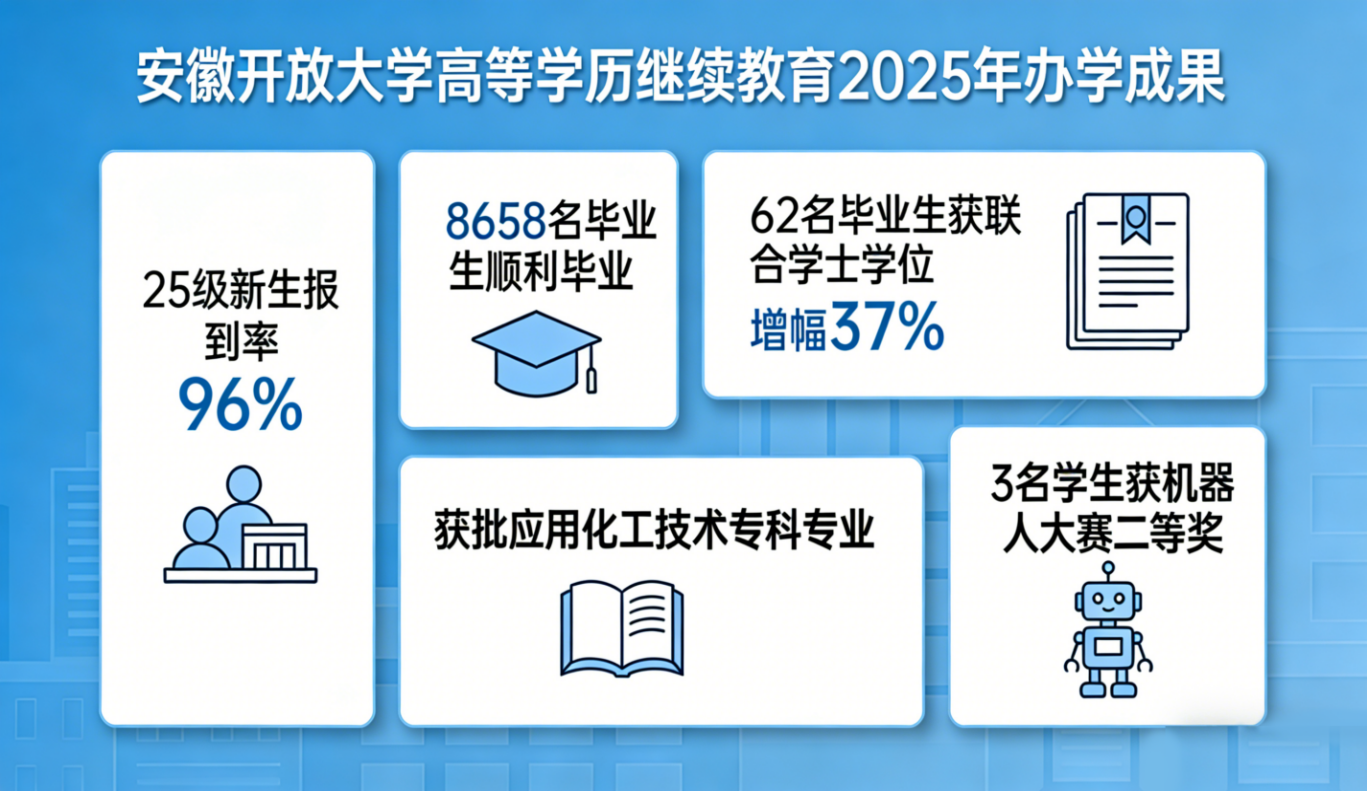 安徽开放大学高等学历继续教育2025年办学成果

25级新生报到率
96%

8658名毕业生顺利毕业

62名毕业生获联合学士学位
增幅37%

获批应用化工技术专科专业

3名学生获机器人大赛二等奖